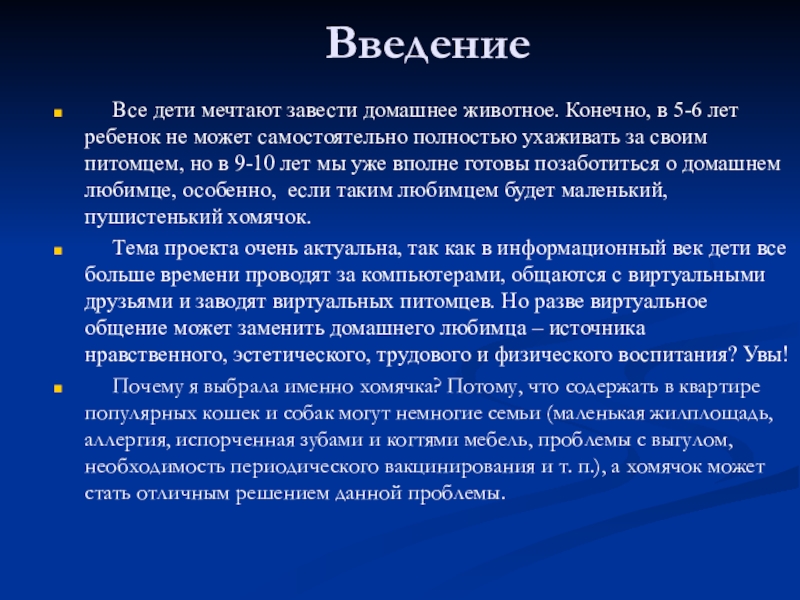 Введение

Все дети мечтают завести домашнее животное. Конечно, в 5-6 лет ребенок не может самостоятельно полностью ухаживать за своим питомцем, но в 9-10 лет мы уже вполне готовы позаботиться о домашнем любимце, особенно, если таким любимцем будет маленький, пушистенький хомячок.

Тема проекта очень актуальна, так как в информационный век дети все больше времени проводят за компьютерами, общаются с виртуальными друзьями и заводят виртуальных питомцев. Но разве виртуальное общение может заменить домашнего любимца – источника нравственного, эстетического, трудового и физического воспитания? Увы!

Почему я выбрала именно хомячка? Потому, что содержать в квартире популярных кошек и собак могут немногие семьи (маленькая жилплощадь, аллергия, испорченная зубами и когтями мебель, проблемы с выгулом, необходимость периодического вакцинирования и т. п.), а хомячок может стать отличным решением данной проблемы.